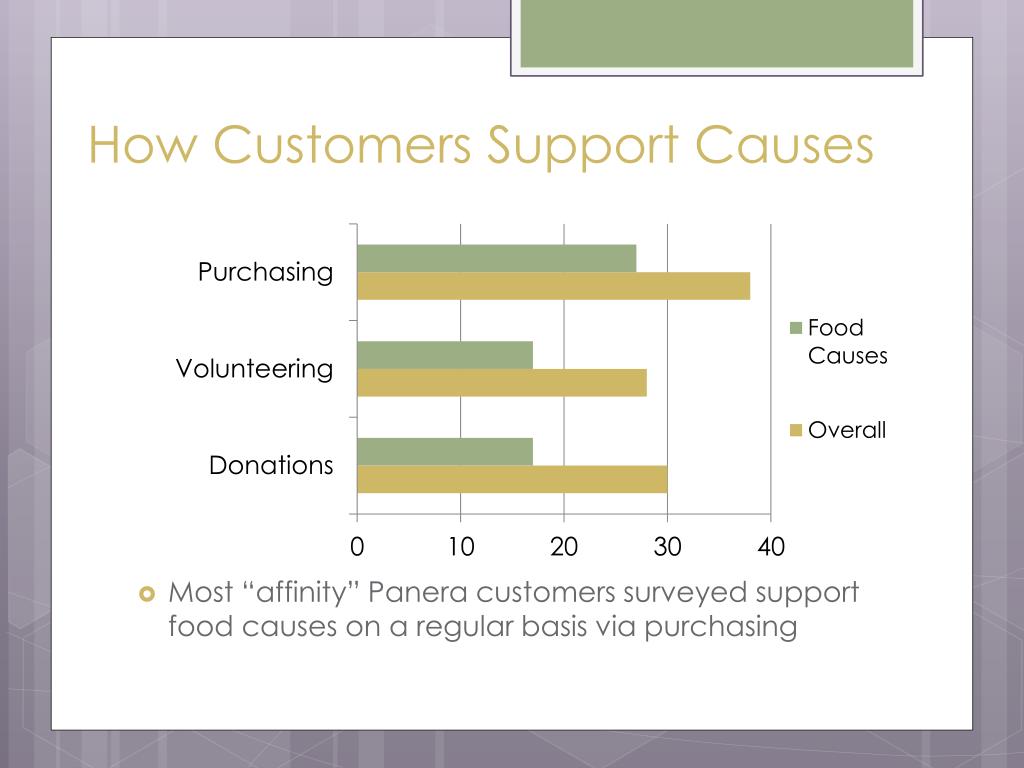 How Customers Support Causes

Purchasing
Volunteering
Donations

0 10 20 30 40

Food Causes
Overall

Most “affinity” Panera customers surveyed support food causes on a regular basis via purchasing